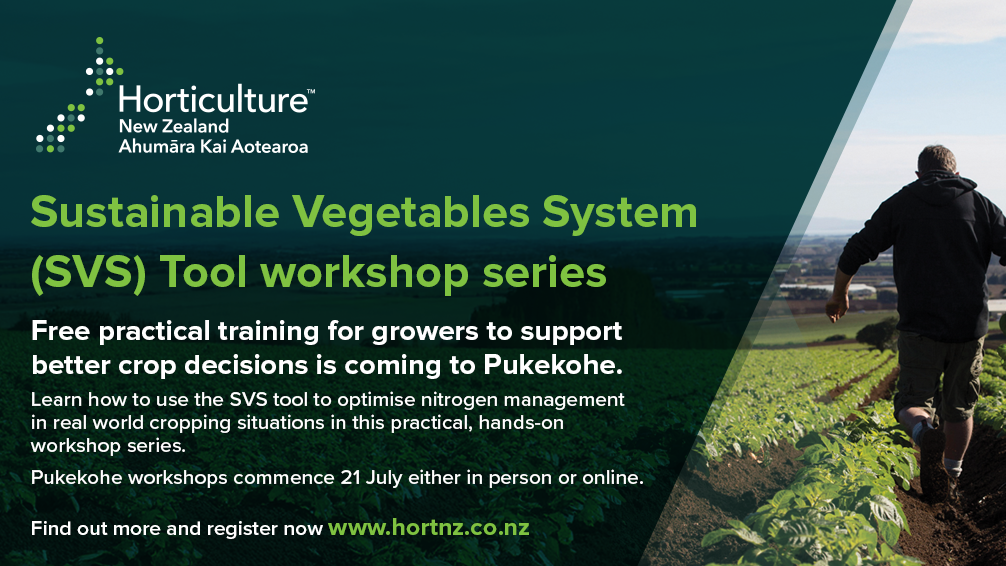 Horticulture™
New Zealand
Ahumāra Kai Aotearoa

Sustainable Vegetables System (SVS) Tool workshop series

Free practical training for growers to support better crop decisions is coming to Pukekohe.

Learn how to use the SVS tool to optimise nitrogen management in real world cropping situations in this practical, hands-on workshop series.

Pukekohe workshops commence 21 July either in person or online.

Find out more and register now www.hortnz.co.nz